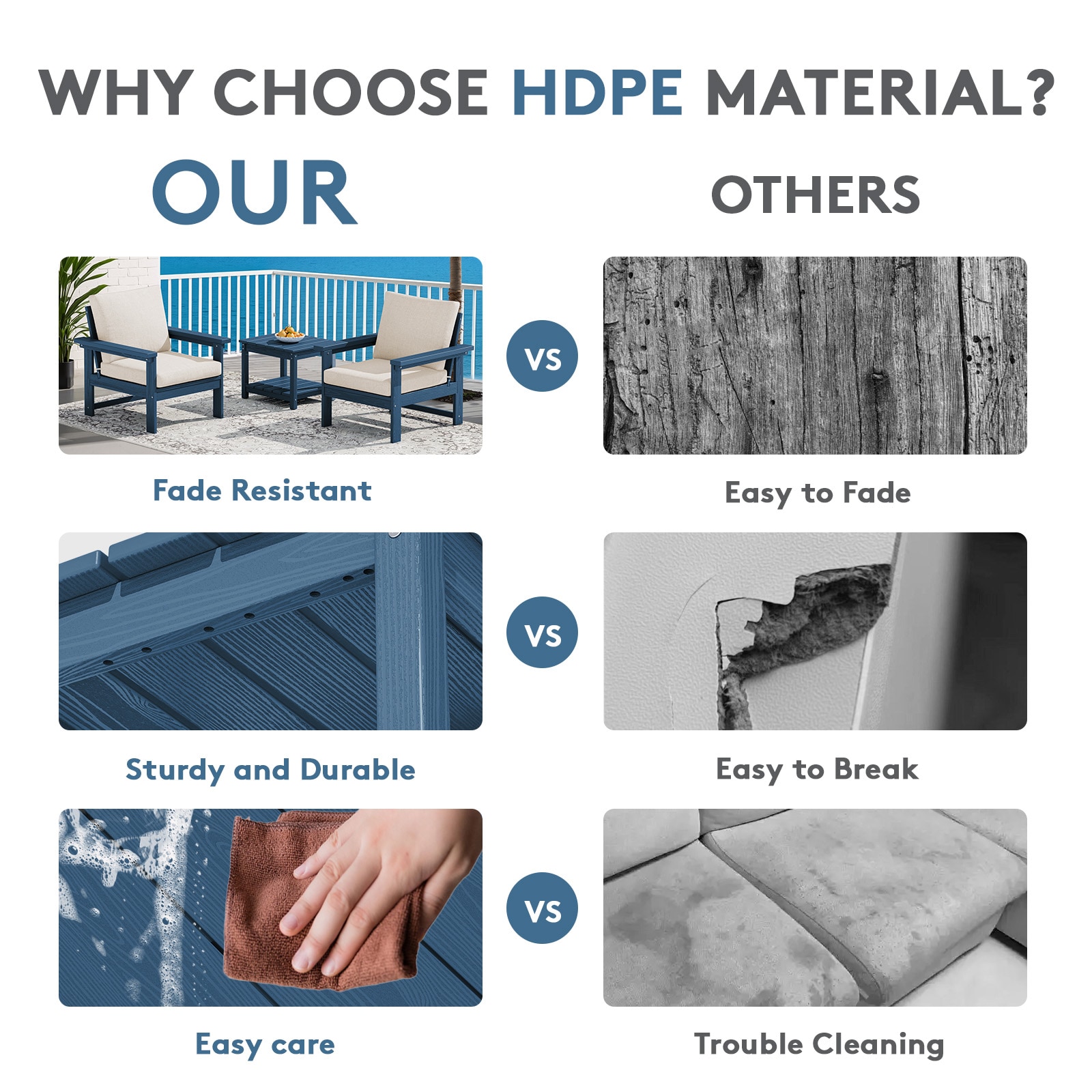 WHY CHOOSE HDPE MATERIAL?

OUR

OTHERS

VS

Fade Resistant

Easy to Fade

VS

Sturdy and Durable

Easy to Break

VS

Easy care

Trouble Cleaning